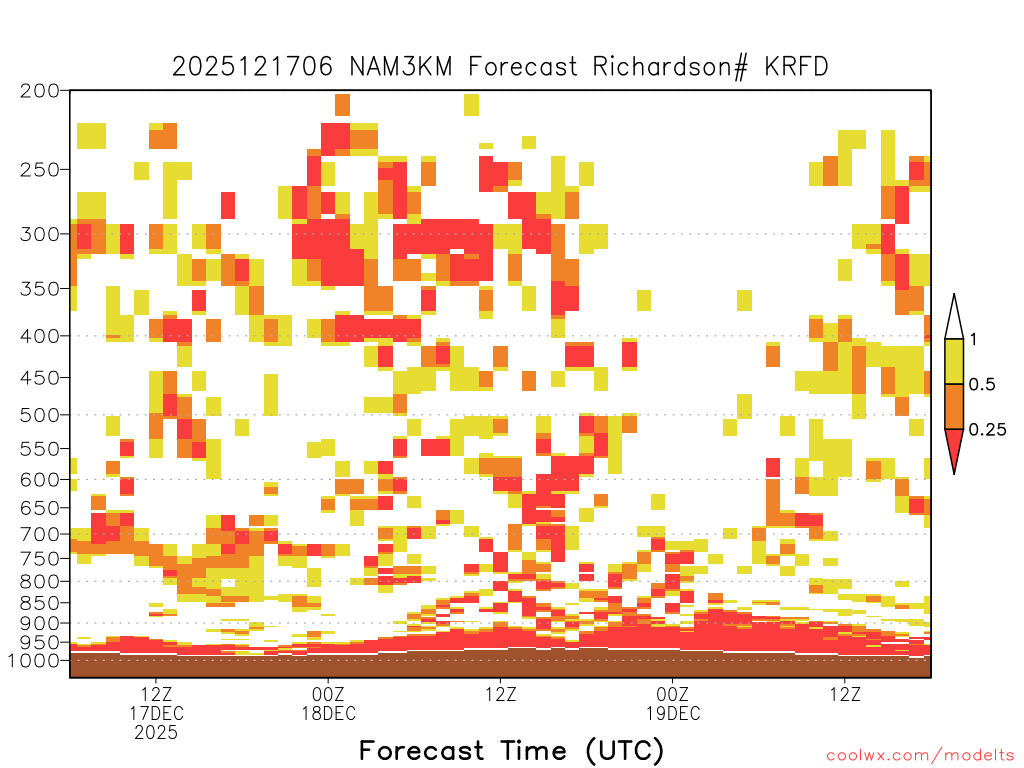 2025121706 NAM3KM Forecast Richardson# KRFD

200
250
300
350
400
450
500
550
600
650
700
750
800
850
900
950
1000

1
0.5
0.25

12Z
17DEC
2025

00Z
18DEC

12Z

00Z
19DEC

12Z

Forecast Time (UTC)

coolwx.com/modelts